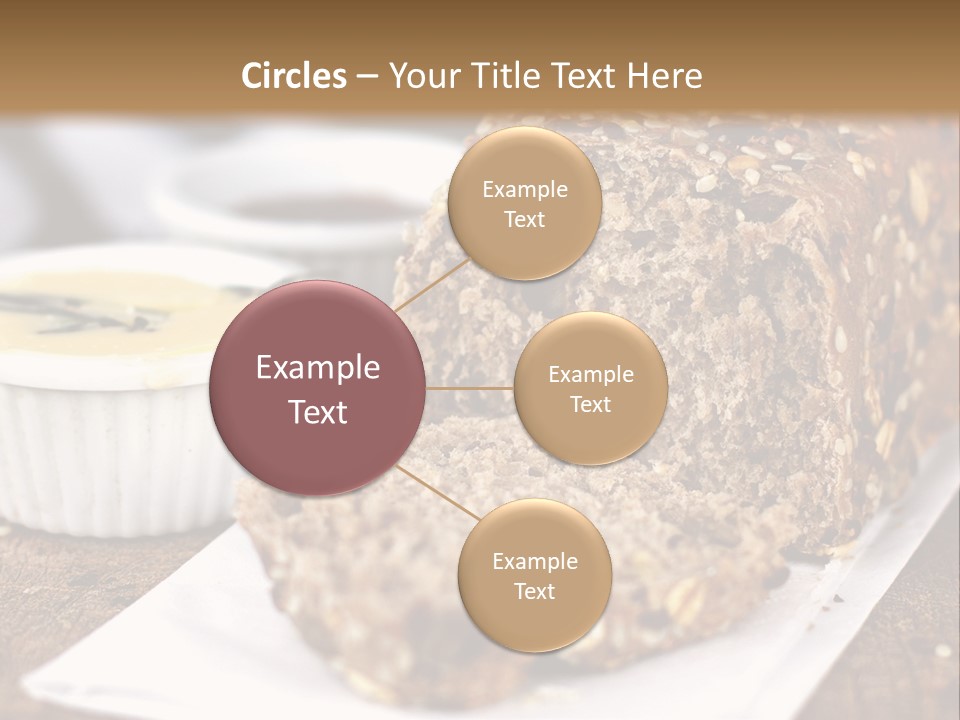 Circles – Your Title Text Here

Example Text

Example Text

Example Text

Example Text